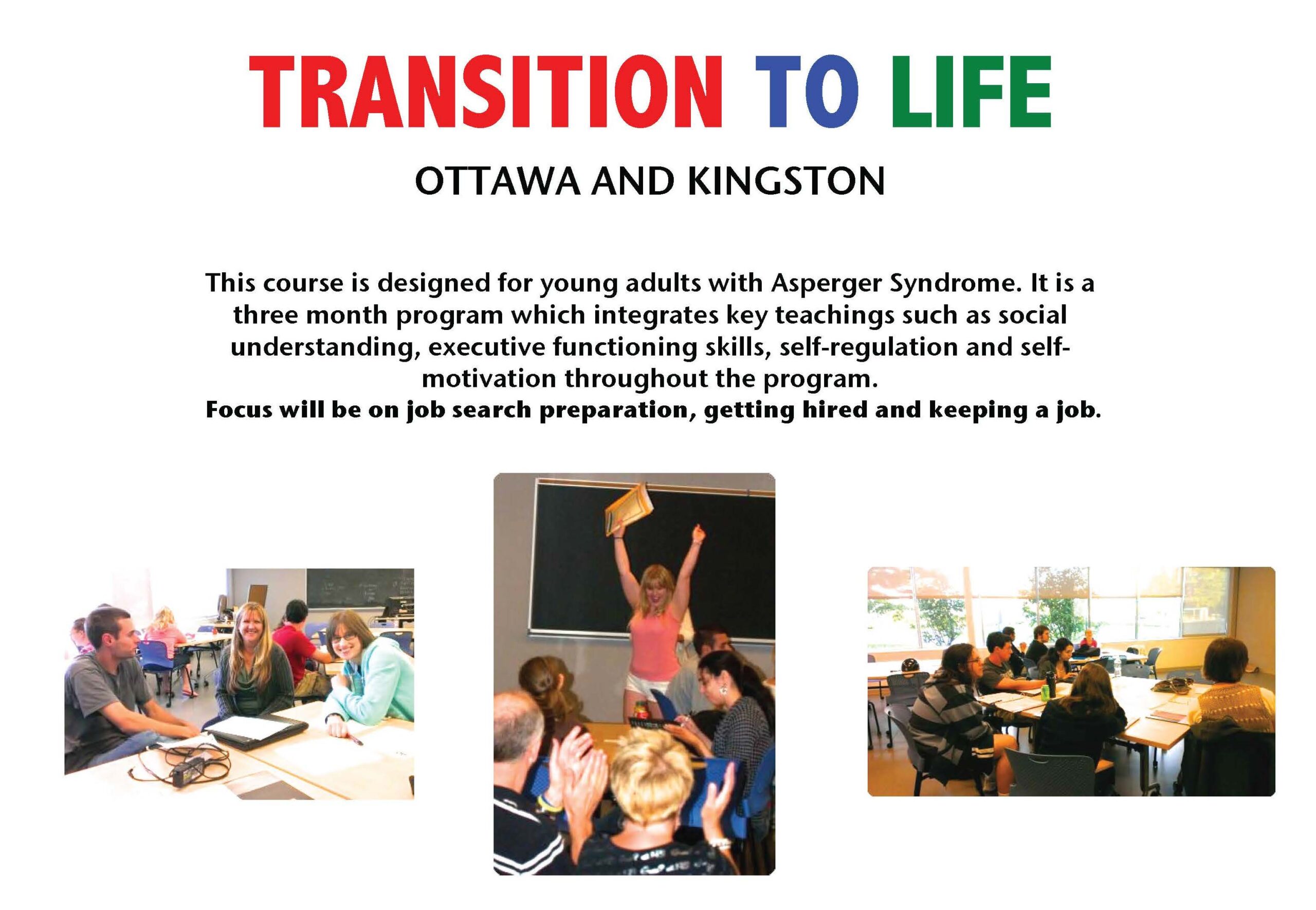 TRANSITION TO LIFE

OTTAWA AND KINGSTON

This course is designed for young adults with Asperger Syndrome. It is a three month program which integrates key teachings such as social understanding, executive functioning skills, self-regulation and self-motivation throughout the program.
Focus will be on job search preparation, getting hired and keeping a job.